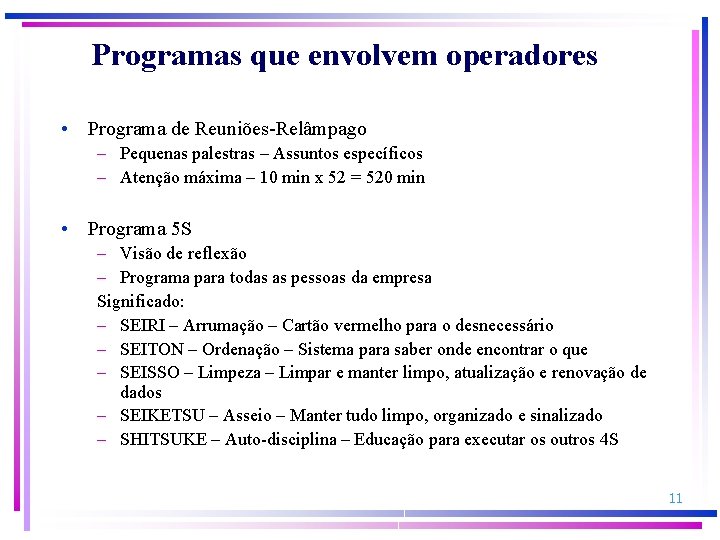 Programas que envolvem operadores

• Programa de Reuniões-Relâmpago
– Pequenas palestras – Assuntos específicos
– Atenção máxima – 10 min x 52 = 520 min

• Programa 5S
– Visão de reflexão
– Programa para todas as pessoas da empresa
Significado:
– SEIRI – Arrumação – Cartão vermelho para o desnecessário
– SEITON – Ordenação – Sistema para saber onde encontrar o que
– SEISSO – Limpeza – Limpar e manter limpo, atualização e renovação de dados
– SEIKETSU – Asseio – Manter tudo limpo, organizado e sinalizado
– SHITSUKE – Auto-disciplina – Educação para executar os outros 4S

11